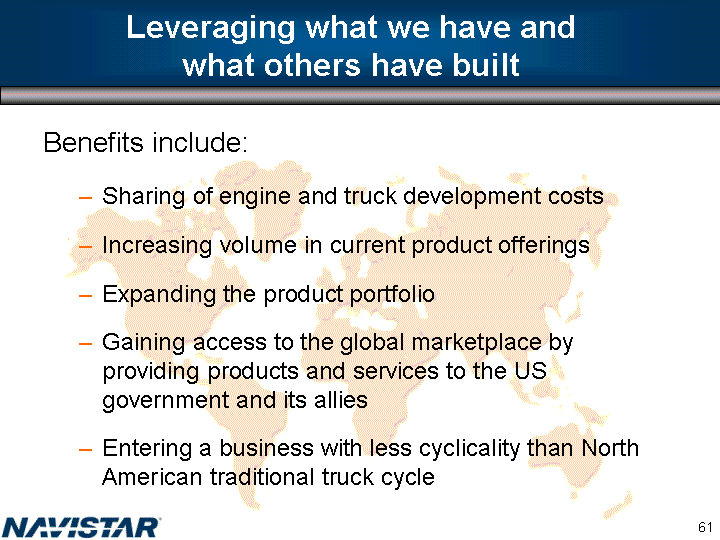 Leveraging what we have and what others have built

Benefits include:

– Sharing of engine and truck development costs

– Increasing volume in current product offerings

– Expanding the product portfolio

– Gaining access to the global marketplace by providing products and services to the US government and its allies

– Entering a business with less cyclicality than North American traditional truck cycle

NAVISTAR

61